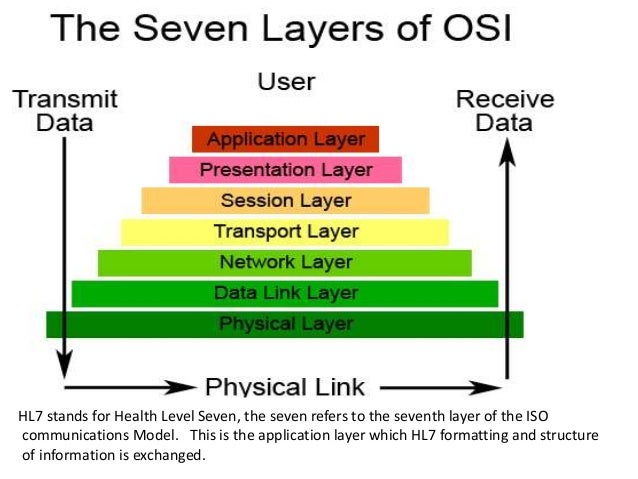 The Seven Layers of OSI

User

Transmit Data

Receive Data

Application Layer

Presentation Layer

Session Layer

Transport Layer

Network Layer

Data Link Layer

Physical Layer

Physical Link

HL7 stands for Health Level Seven, the seven refers to the seventh layer of the ISO communications Model. This is the application layer which HL7 formatting and structure of information is exchanged.